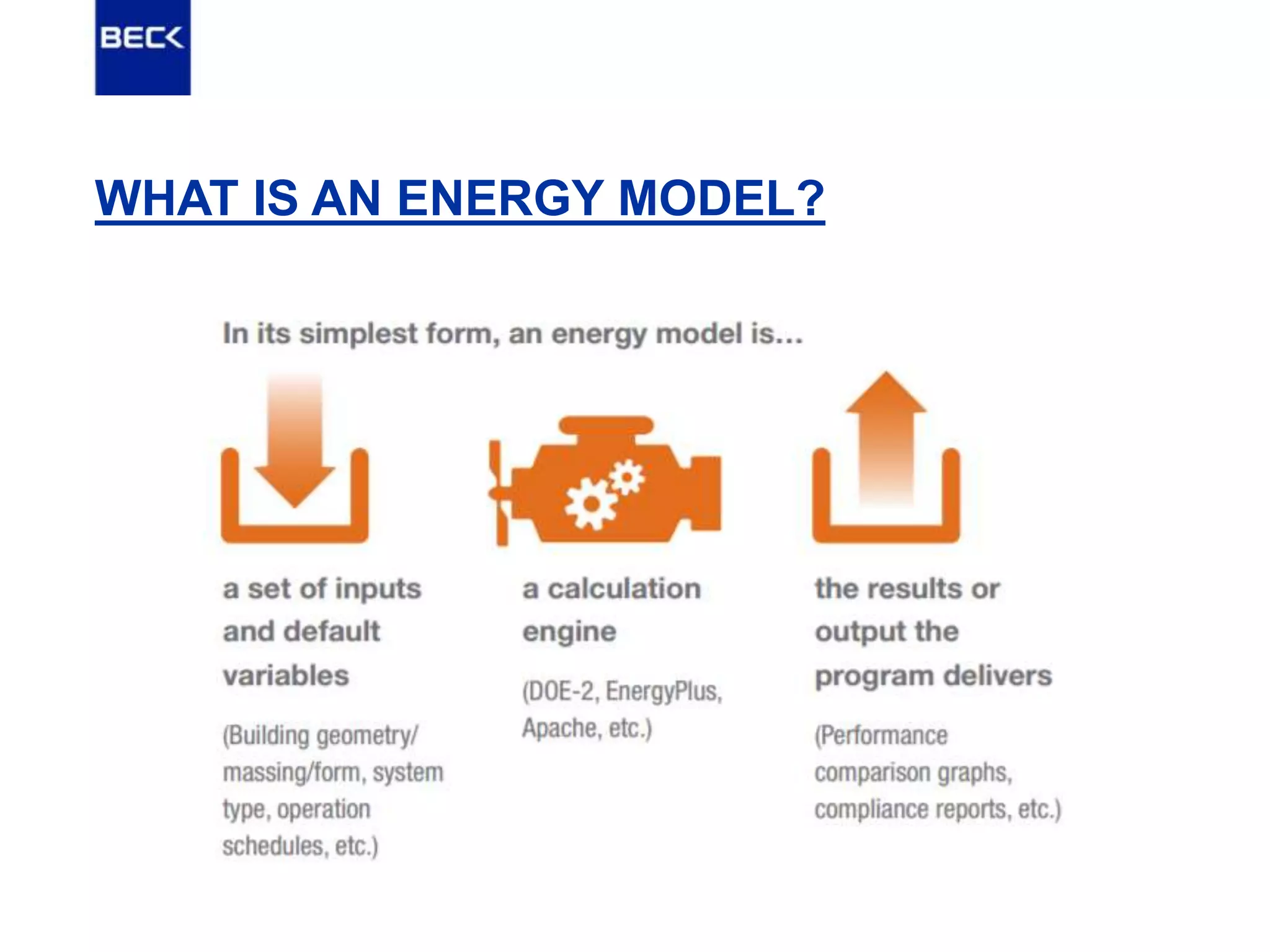 BECK

WHAT IS AN ENERGY MODEL?

In its simplest form, an energy model is...

a set of inputs and default variables

(Building geometry/ massing/form, system type, operation schedules, etc.)

a calculation engine

(DOE-2, EnergyPlus, Apache, etc.)

the results or output the program delivers

(Performance comparison graphs, compliance reports, etc.)